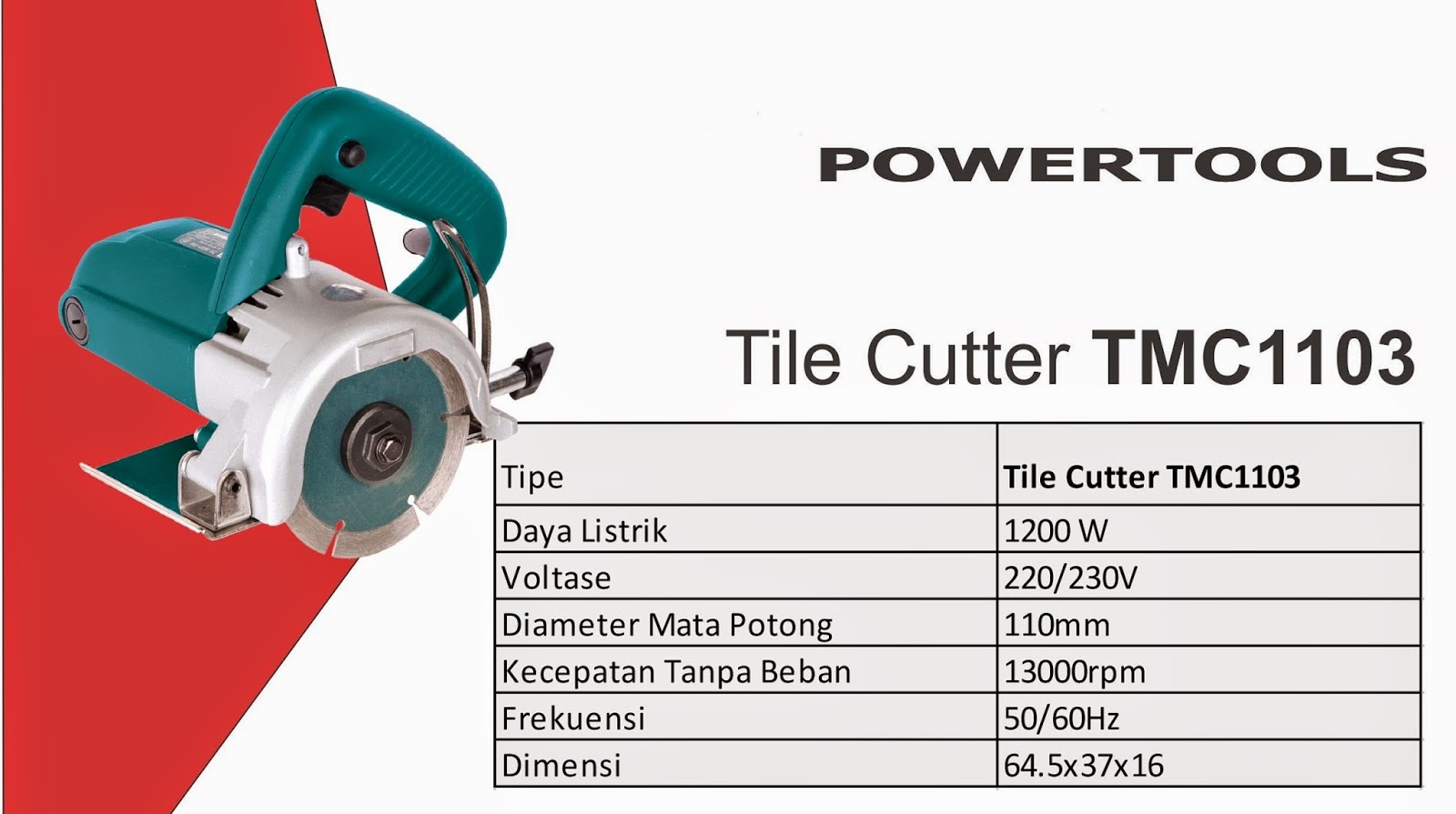 POWERTOOLS

Tile Cutter TMC1103

| Tipe | Tile Cutter TMC1103 |
|---|---|
| Daya Listrik | 1200 W |
| Voltase | 220/230V |
| Diameter Mata Potong | 110mm |
| Kecepatan Tanpa Beban | 13000rpm |
| Frekuensi | 50/60Hz |
| Dimensi | 64.5x37x16 |